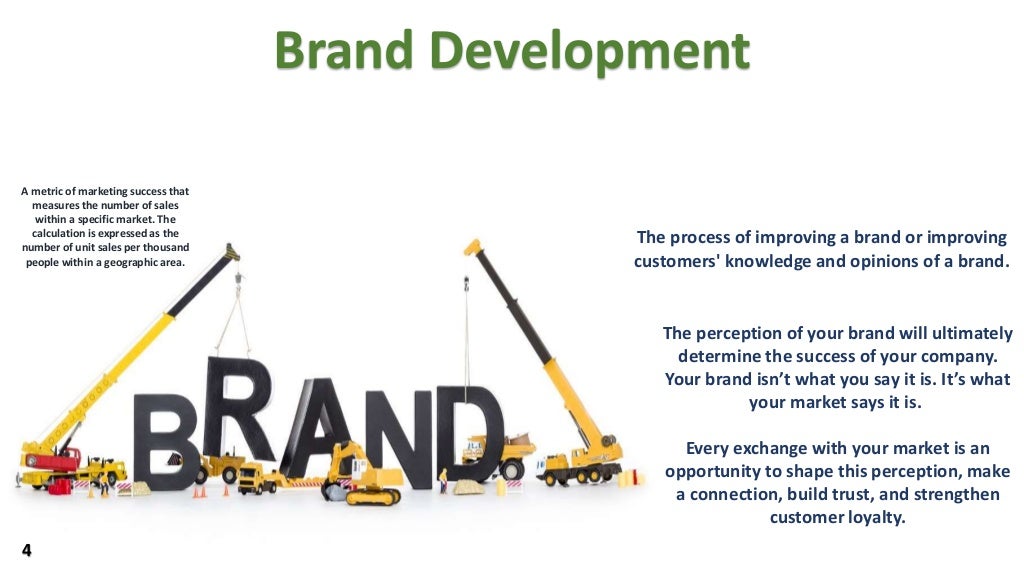 Brand Development

A metric of marketing success that measures the number of sales within a specific market. The calculation is expressed as the number of unit sales per thousand people within a geographic area.

BRAND

The process of improving a brand or improving customers' knowledge and opinions of a brand.

The perception of your brand will ultimately determine the success of your company. Your brand isn't what you say it is. It's what your market says it is.

Every exchange with your market is an opportunity to shape this perception, make a connection, build trust, and strengthen customer loyalty.

4